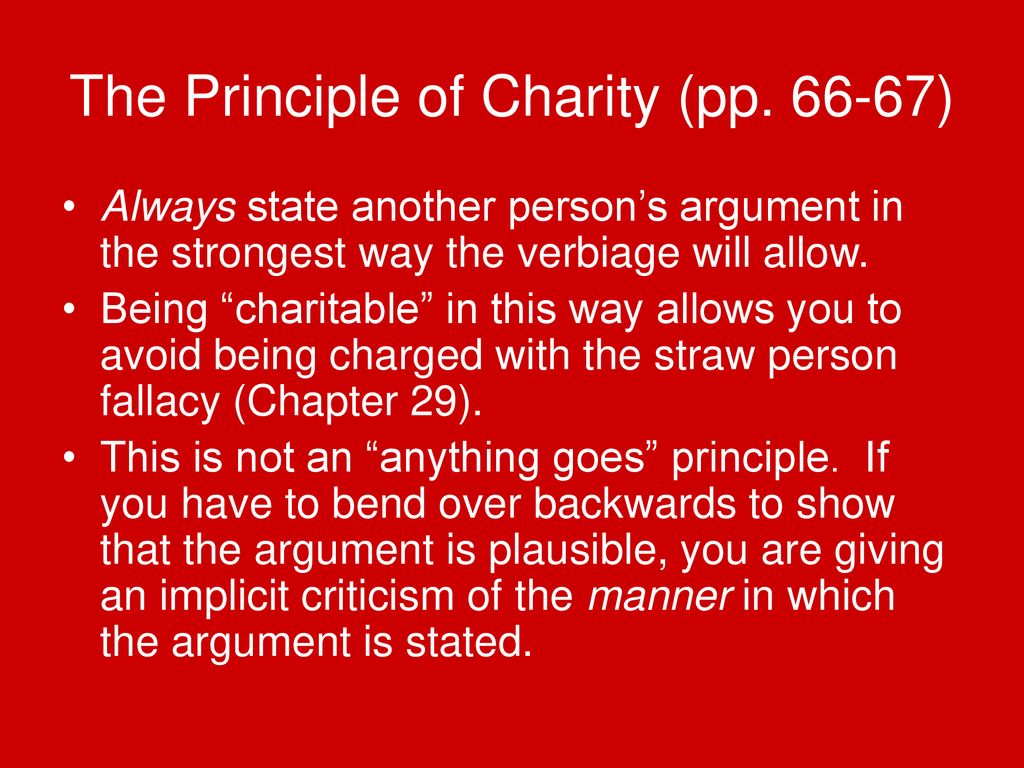 The Principle of Charity (pp. 66-67)

• Always state another person’s argument in the strongest way the verbiage will allow.

• Being “charitable” in this way allows you to avoid being charged with the straw person fallacy (Chapter 29).

• This is not an “anything goes” principle. If you have to bend over backwards to show that the argument is plausible, you are giving an implicit criticism of the manner in which the argument is stated.